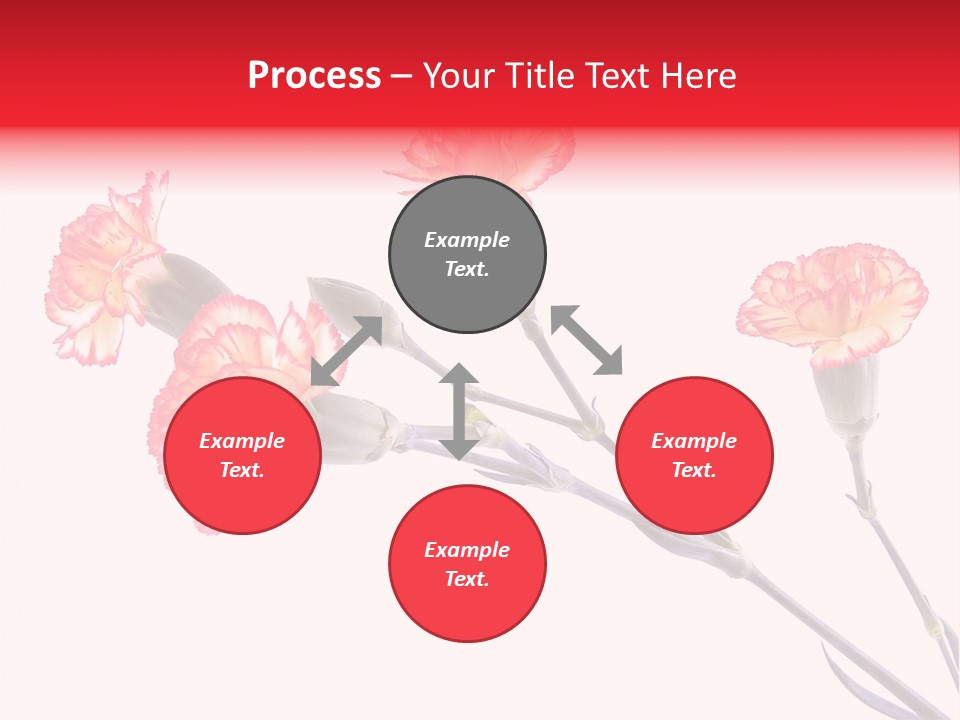 Process – Your Title Text Here

Example Text.

Example Text.

Example Text.

Example Text.